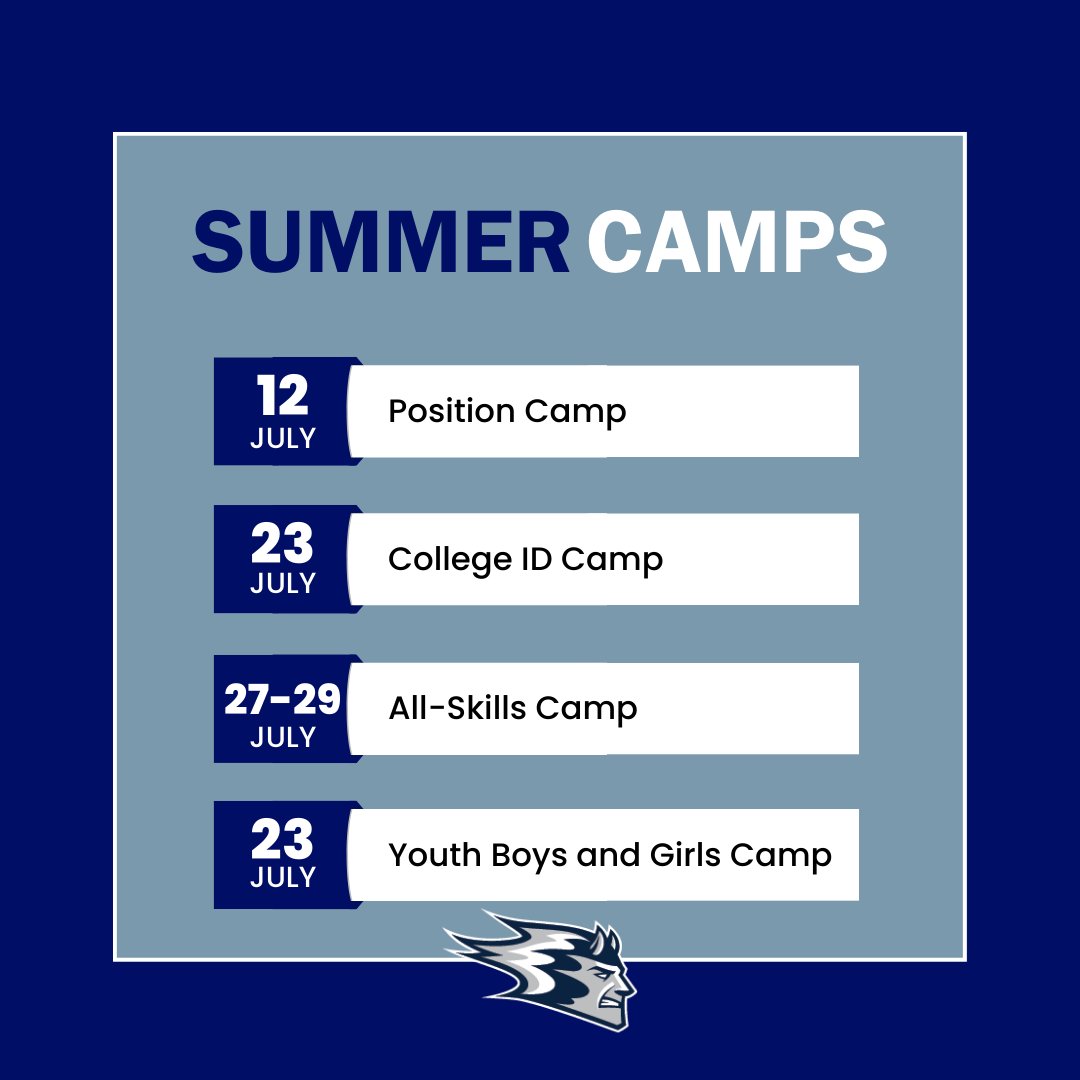 SUMMER CAMPS

12
JULY
Position Camp

23
JULY
College ID Camp

27-29
JULY
All-Skills Camp

23
JULY
Youth Boys and Girls Camp